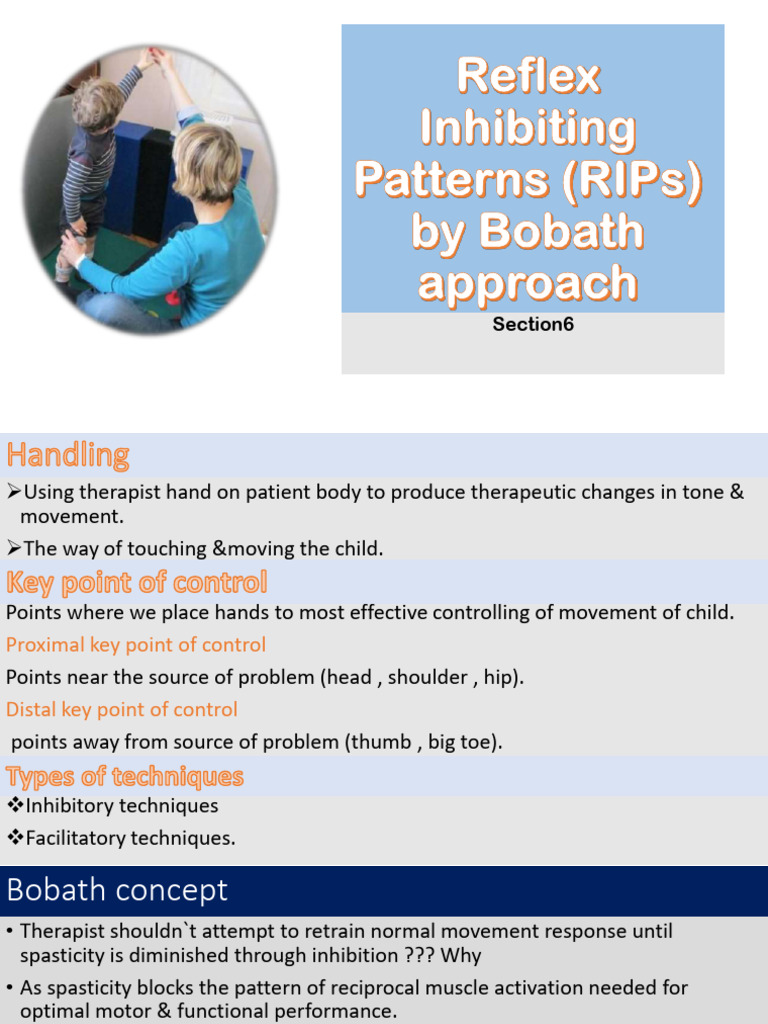 Reflex Inhibiting Patterns (RIPs) by Bobath approach

Section6

Handling

➢Using therapist hand on patient body to produce therapeutic changes in tone & movement.

➢The way of touching &moving the child.

Key point of control

Points where we place hands to most effective controlling of movement of child.

Proximal key point of control

Points near the source of problem (head , shoulder , hip).

Distal key point of control

points away from source of problem (thumb , big toe).

Types of techniques

❖Inhibitory techniques

❖Facilitatory techniques.

Bobath concept

• Therapist shouldn`t attempt to retrain normal movement response until spasticity is diminished through inhibition ??? Why

• As spasticity blocks the pattern of reciprocal muscle activation needed for optimal motor & functional performance.